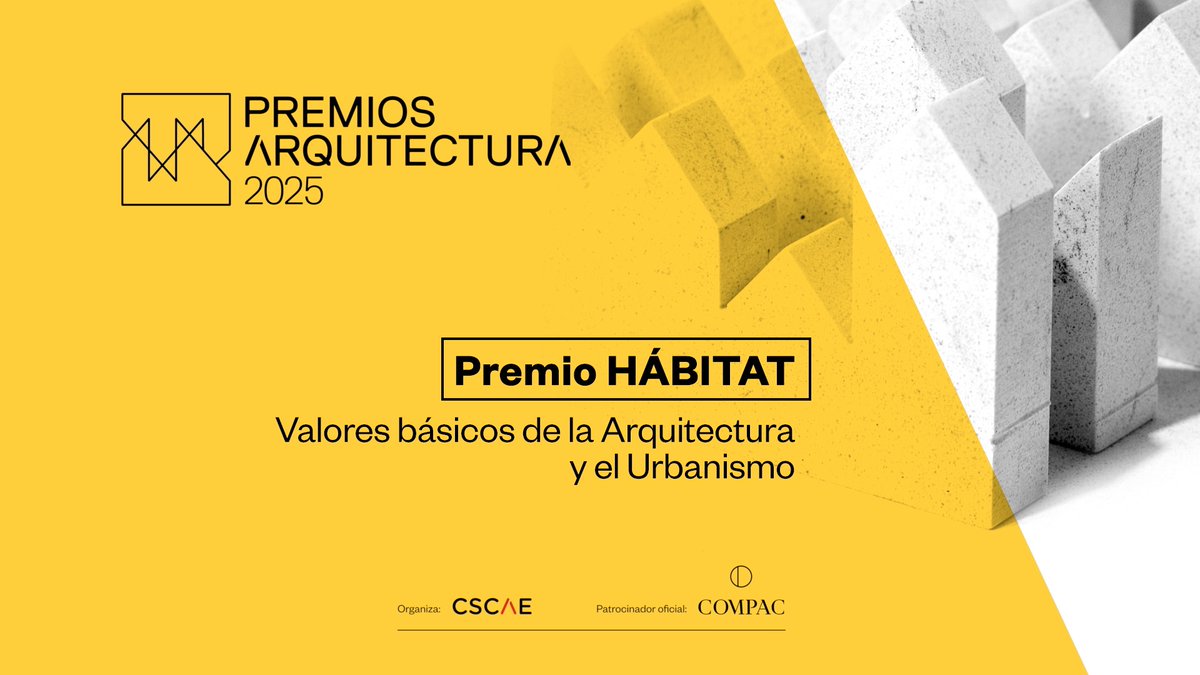 PREMIOS ARQUITECTURA 2025

Premio HÁBITAT

Valores básicos de la Arquitectura y el Urbanismo

Organiza: CSCAE

Patrocinador oficial: COMPAC